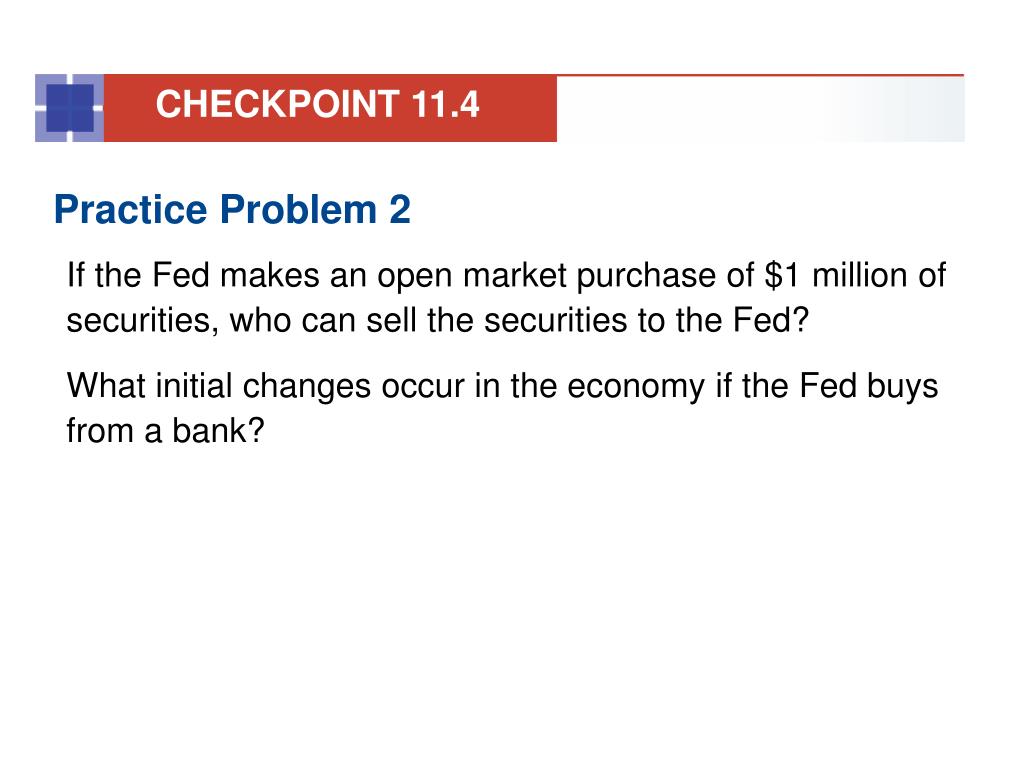 CHECKPOINT 11.4

Practice Problem 2

If the Fed makes an open market purchase of \$1 million of securities, who can sell the securities to the Fed?

What initial changes occur in the economy if the Fed buys from a bank?